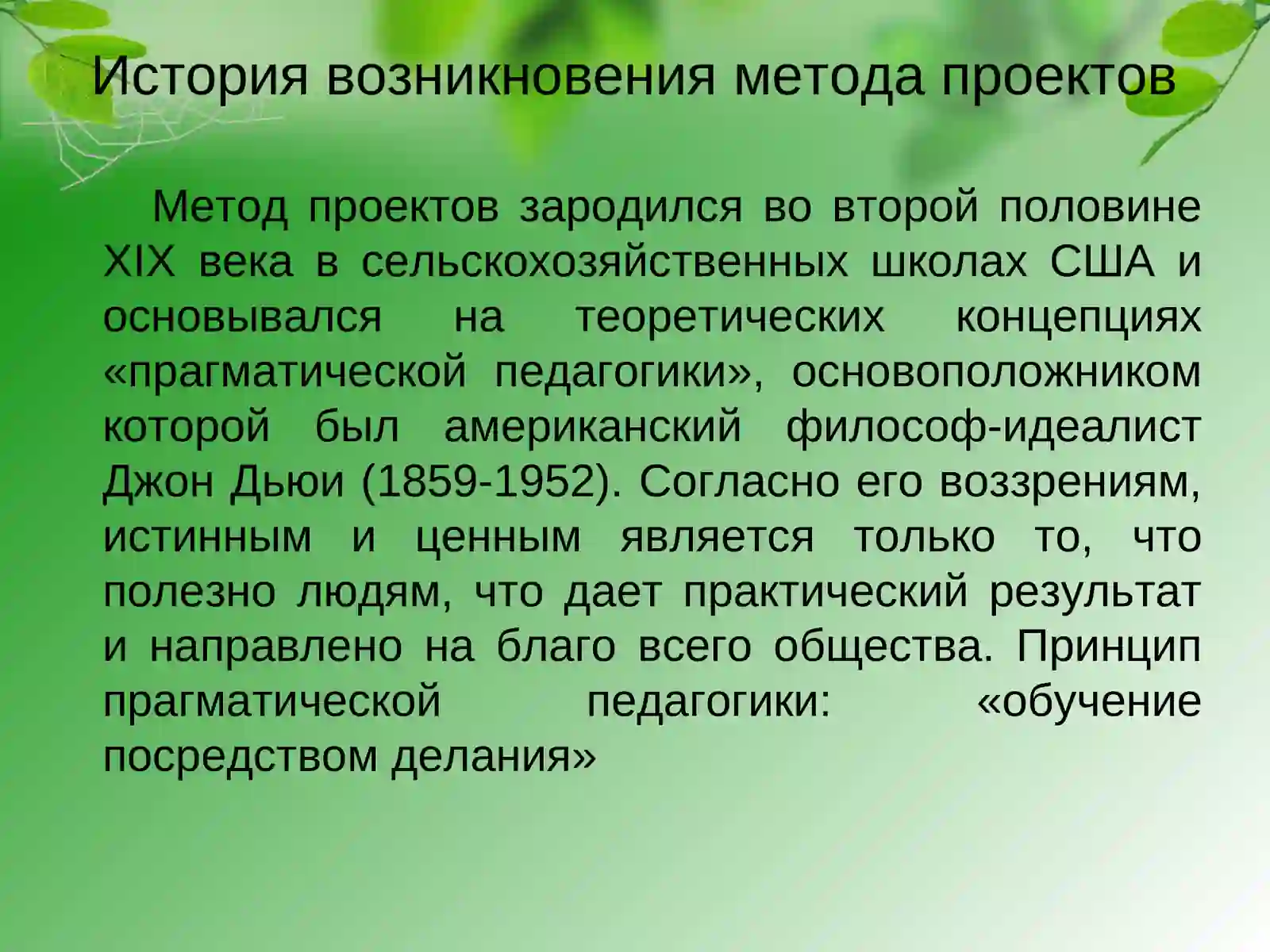 История возникновения метода проектов

Метод проектов зародился во второй половине XIX века в сельскохозяйственных школах США и основывался на теоретических концепциях «прагматической педагогики», основоположником которой был американский философ-идеалист Джон Дьюи (1859-1952). Согласно его воззрениям, истинным и ценным является только то, что полезно людям, что дает практический результат и направлено на благо всего общества. Принцип прагматической педагогики: «обучение посредством делания»